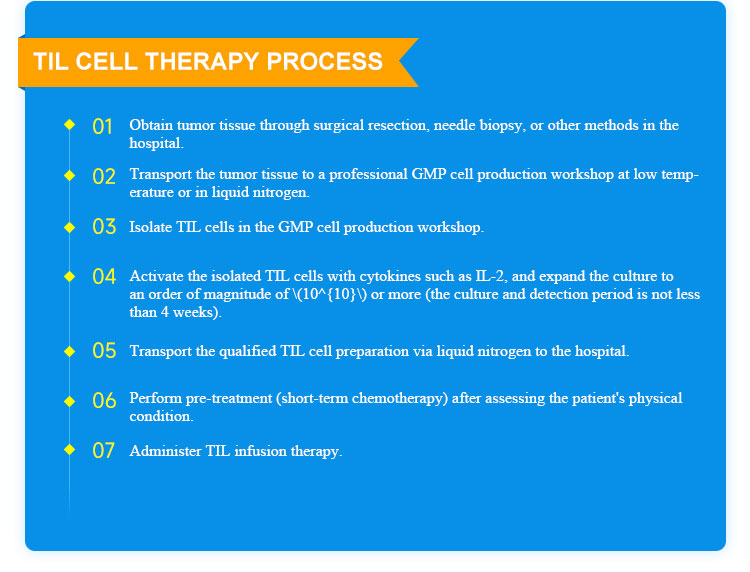 TIL CELL THERAPY PROCESS

01 Obtain tumor tissue through surgical resection, needle biopsy, or other methods in the hospital.

02 Transport the tumor tissue to a professional GMP cell production workshop at low temperature or in liquid nitrogen.

03 Isolate TIL cells in the GMP cell production workshop.

04 Activate the isolated TIL cells with cytokines such as IL-2, and expand the culture to an order of magnitude of \(10^{10}\) or more (the culture and detection period is not less than 4 weeks).

05 Transport the qualified TIL cell preparation via liquid nitrogen to the hospital.

06 Perform pre-treatment (short-term chemotherapy) after assessing the patient's physical condition.

07 Administer TIL infusion therapy.